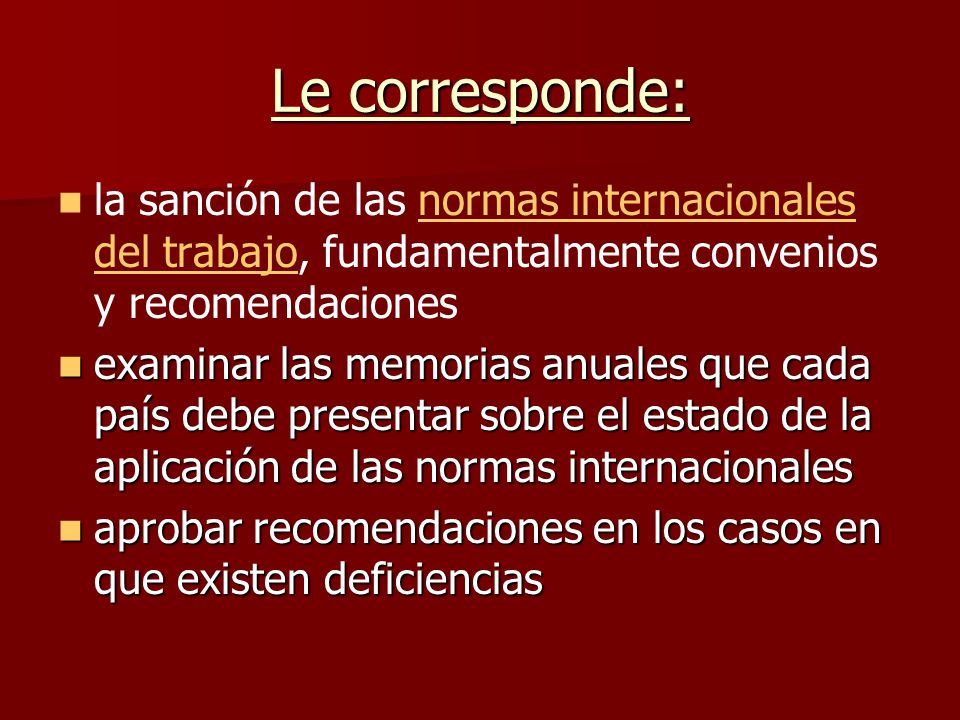 Le corresponde:

- la sanción de las normas internacionales del trabajo, fundamentalmente convenios y recomendaciones
- examinar las memorias anuales que cada país debe presentar sobre el estado de la aplicación de las normas internacionales
- aprobar recomendaciones en los casos en que existen deficiencias